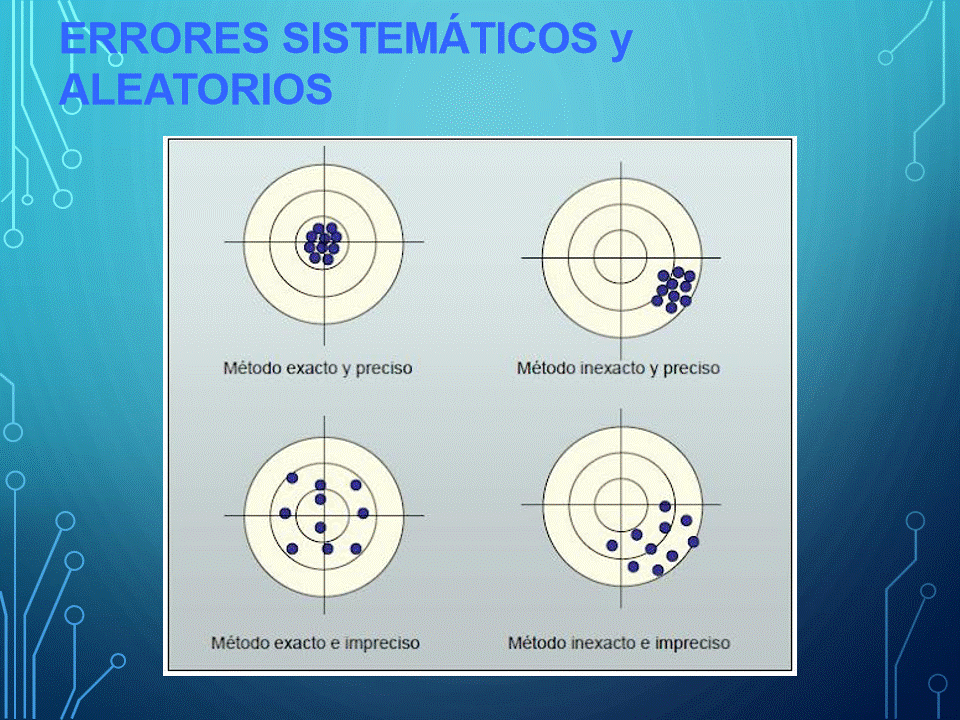 ERRORES SISTEMÁTICOS y ALEATORIOS

Método exacto y preciso

Método inexacto y preciso

Método exacto e impreciso

Método inexacto e impreciso